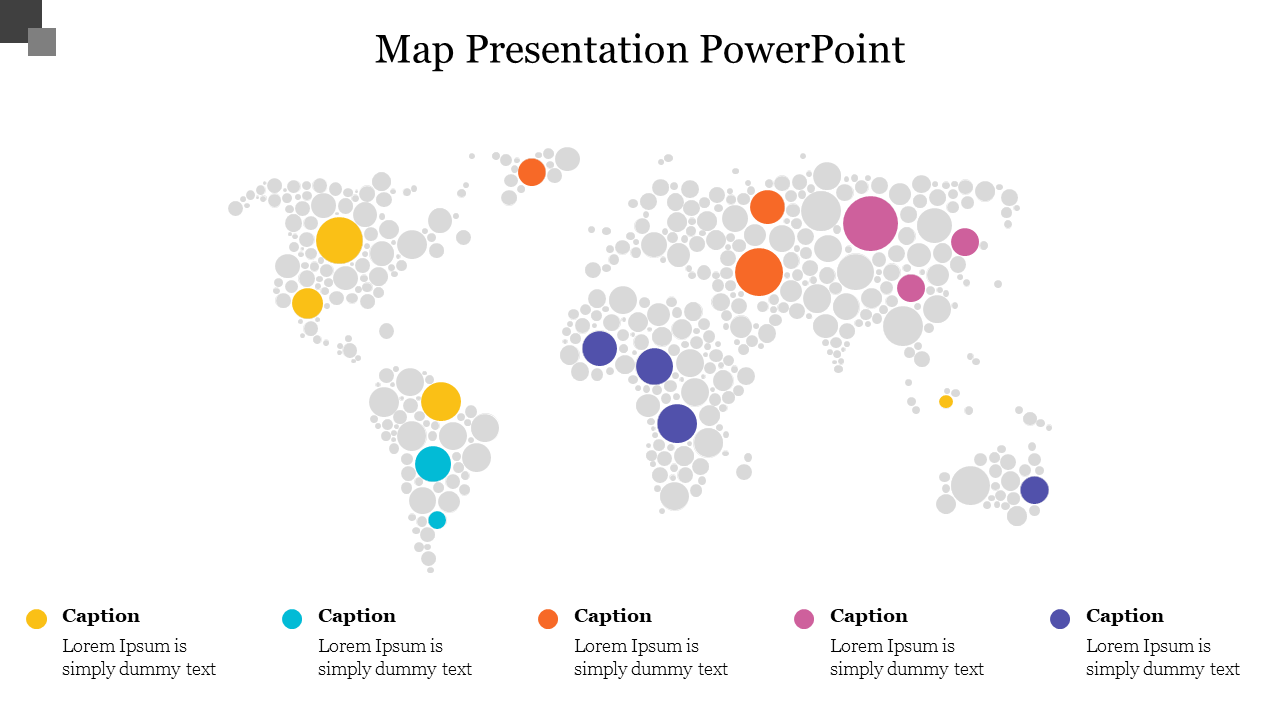 Map Presentation PowerPoint

Caption
Lorem Ipsum is simply dummy text

Caption
Lorem Ipsum is simply dummy text

Caption
Lorem Ipsum is simply dummy text

Caption
Lorem Ipsum is simply dummy text

Caption
Lorem Ipsum is simply dummy text